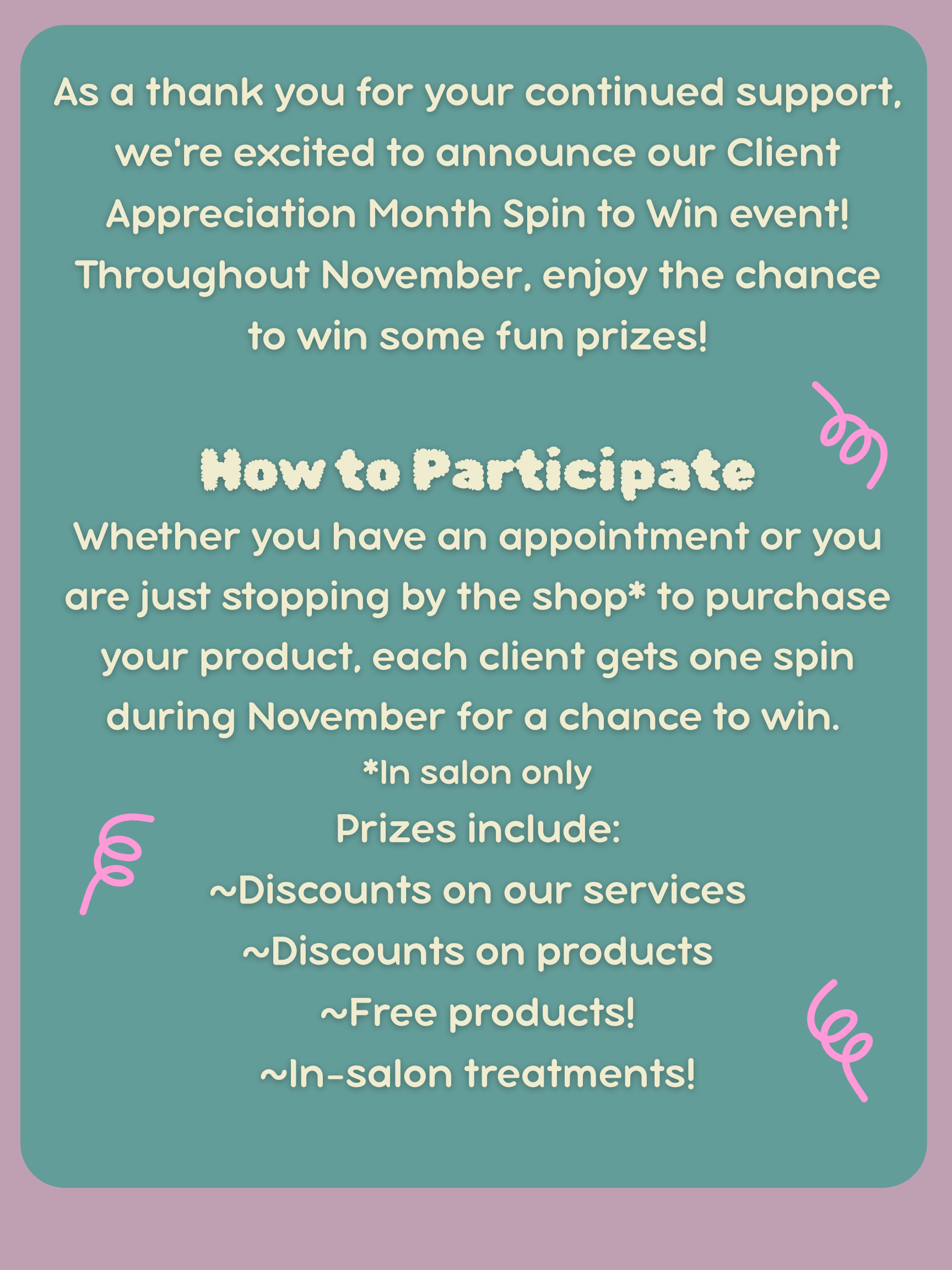 As a thank you for your continued support, we're excited to announce our Client Appreciation Month Spin to Win event! Throughout November, enjoy the chance to win some fun prizes!

How to Participate

Whether you have an appointment or you are just stopping by the shop* to purchase your product, each client gets one spin during November for a chance to win.

*In salon only

Prizes include:
~Discounts on our services
~Discounts on products
~Free products!
~In-salon treatments!